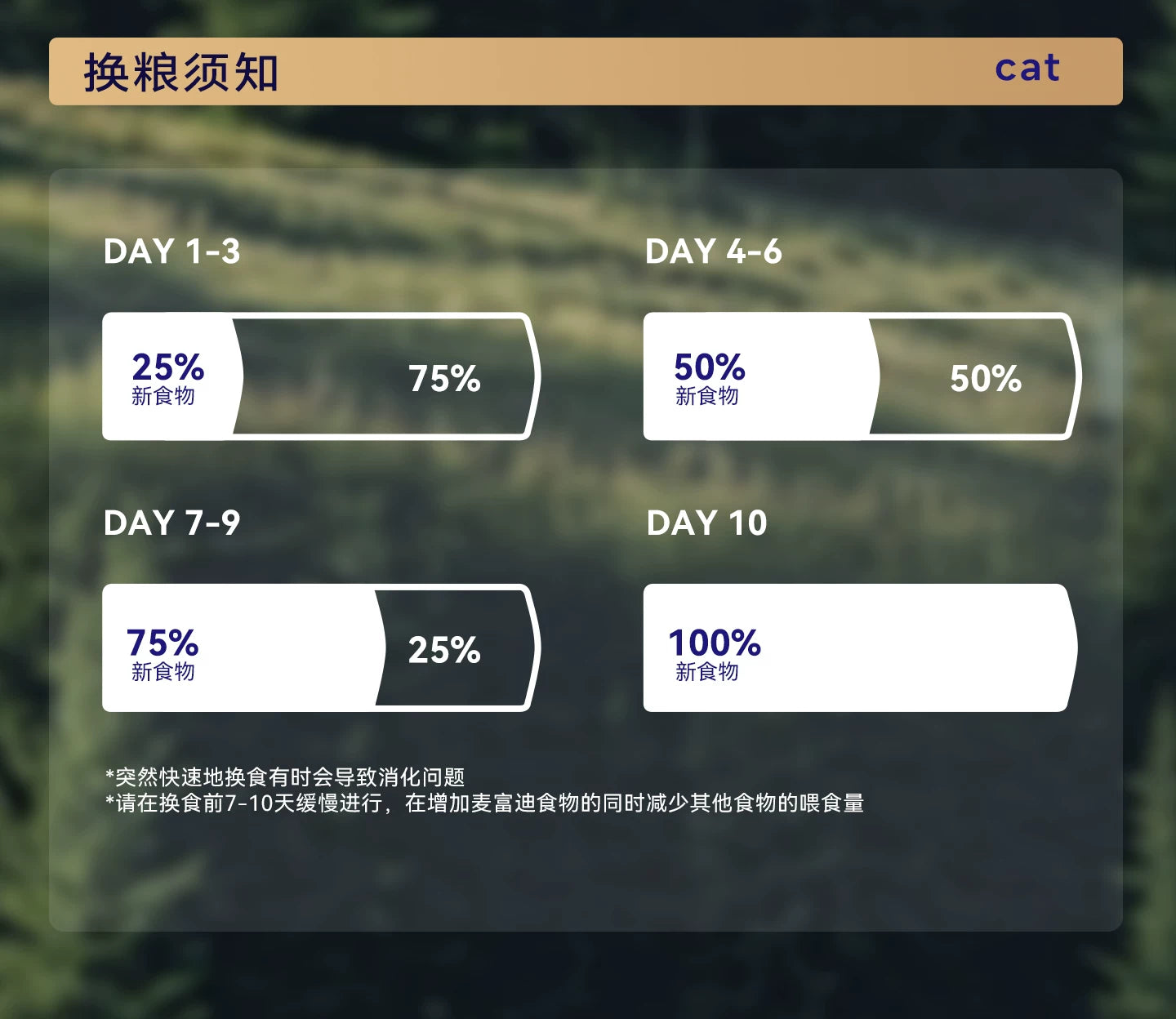 换粮须知

cat

DAY 1-3

25%
新食物

75%

DAY 4-6

50%
新食物

50%

DAY 7-9

75%
新食物

25%

DAY 10

100%
新食物

*突然快速地换食有时会导致消化问题
*请在换食前7-10天缓慢进行，在增加麦富迪食物的同时减少其他食物的喂食量